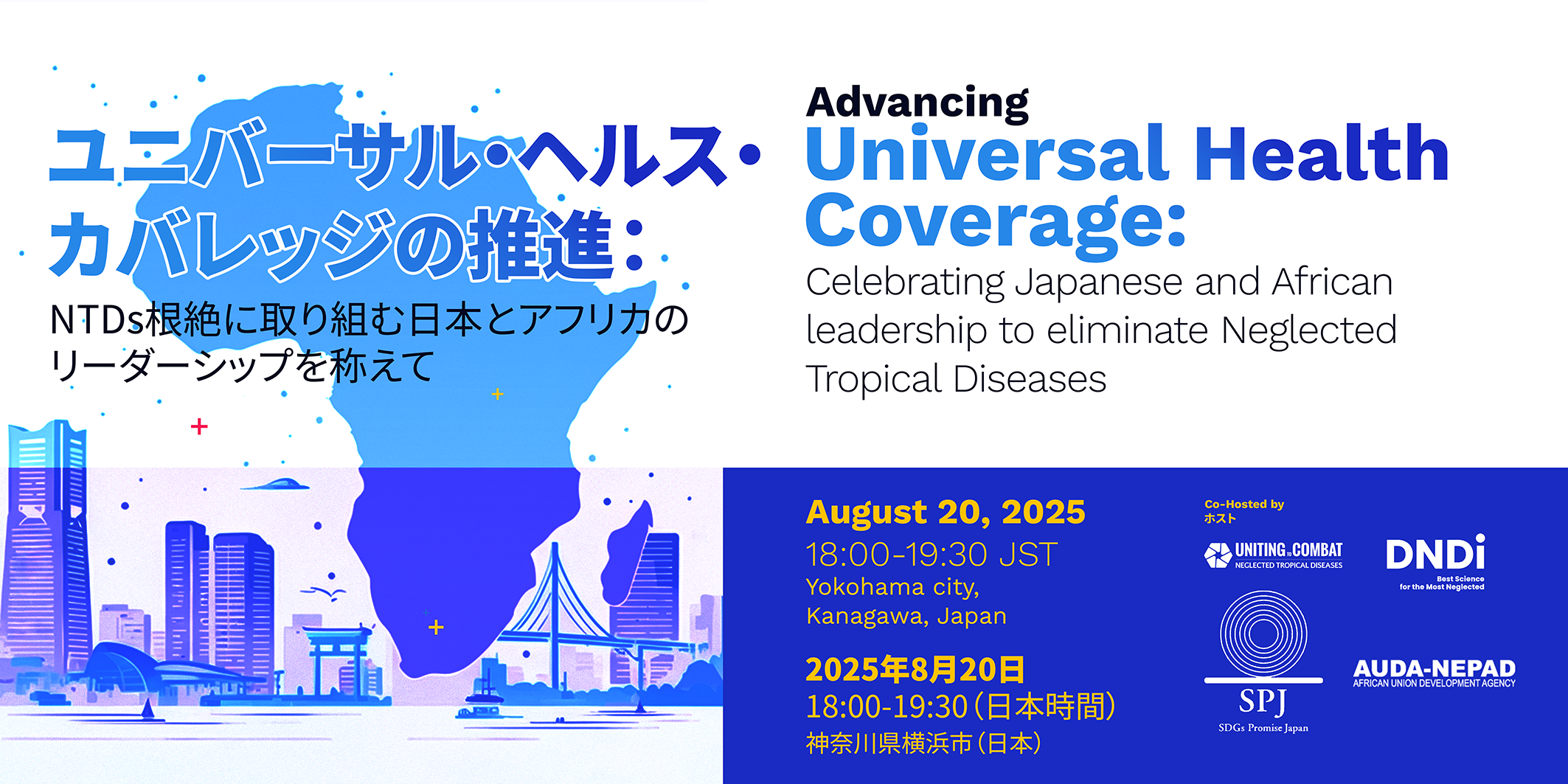 ユニバーサル・ヘルス・カバレッジの推進：
NTDs根絶に取り組む日本とアフリカのリーダーシップを称えて

Advancing
Universal Health Coverage:
Celebrating Japanese and African leadership to eliminate Neglected Tropical Diseases

August 20, 2025
18:00-19:30 JST
Yokohama city, Kanagawa, Japan

2025年8月20日
18:00-19:30（日本時間）
神奈川県横浜市（日本）

Co-Hosted by
ホスト

UNITING TO COMBAT NEGLECTED TROPICAL DISEASES

DNDi
Best Science for the Most Neglected

SPJ
SDGs Promise Japan

AUDA-NEPAD
AFRICAN UNION DEVELOPMENT AGENCY